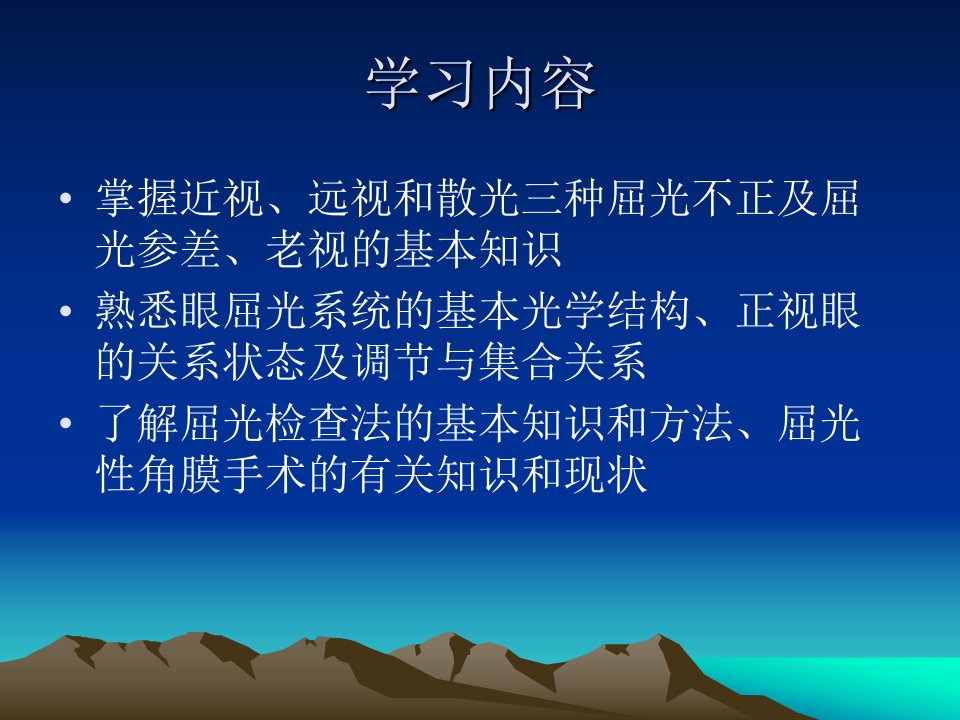 学习内容

• 掌握近视、远视和散光三种屈光不正及屈光参差、老视的基本知识
• 熟悉眼屈光系统的基本光学结构、正视眼的关系状态及调节与集合关系
• 了解屈光检查法的基本知识和方法、屈光性角膜手术的有关知识和现状